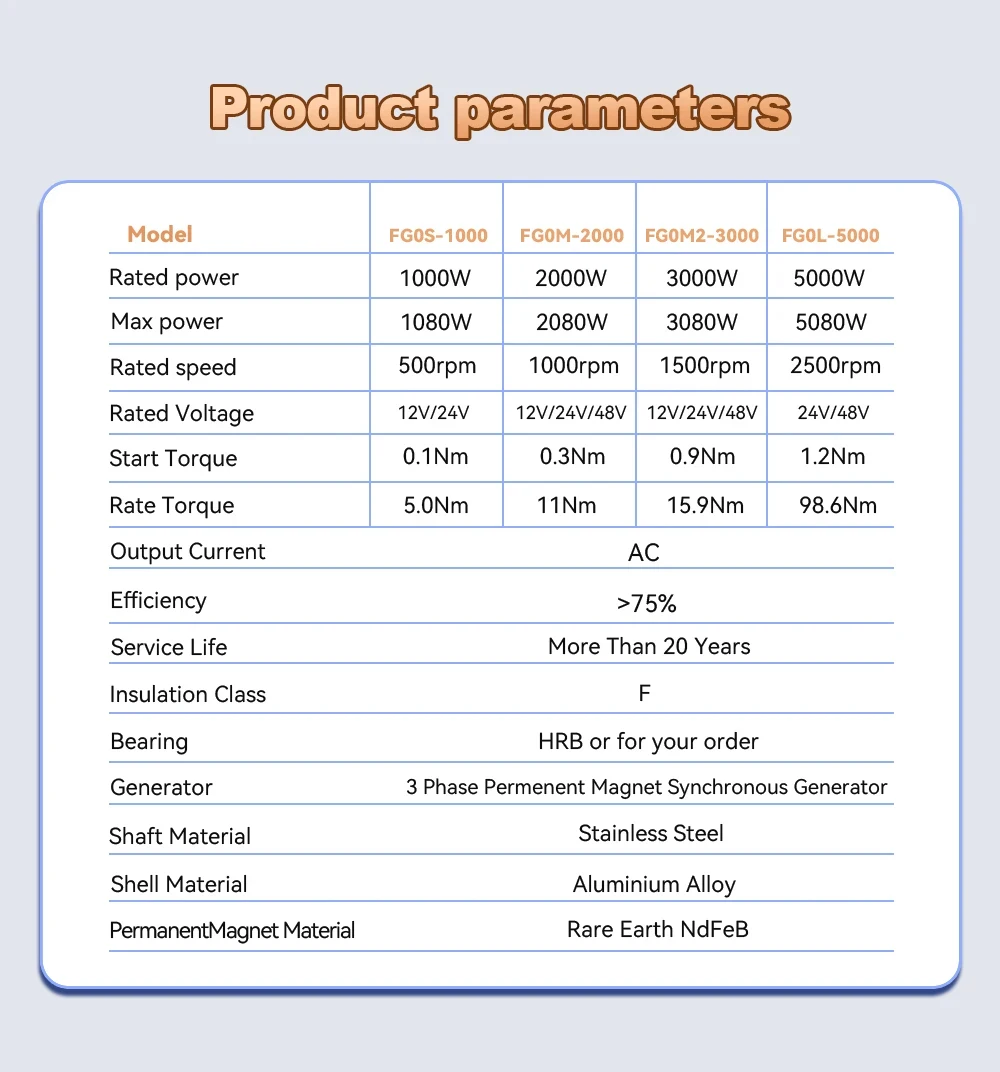 Product parameters

| Model | FG0S-1000 | FG0M-2000 | FG0M2-3000 | FG0L-5000 |
|---|---|---|---|---|
| Rated power | 1000W | 2000W | 3000W | 5000W |
| Max power | 1080W | 2080W | 3080W | 5080W |
| Rated speed | 500rpm | 1000rpm | 1500rpm | 2500rpm |
| Rated Voltage | 12V/24V | 12V/24V/48V | 12V/24V/48V | 24V/48V |
| Start Torque | 0.1Nm | 0.3Nm | 0.9Nm | 1.2Nm |
| Rate Torque | 5.0Nm | 11Nm | 15.9Nm | 98.6Nm |
| Output Current | AC | | | |
| Efficiency | >75% | | | |
| Service Life | More Than 20 Years | | | |
| Insulation Class | F | | | |
| Bearing | HRB or for your order | | | |
| Generator | 3 Phase Permenent Magnet Synchronous Generator | | | |
| Shaft Material | Stainless Steel | | | |
| Shell Material | Aluminium Alloy | | | |
| PermanentMagnet Material | Rare Earth NdFeB | | | |